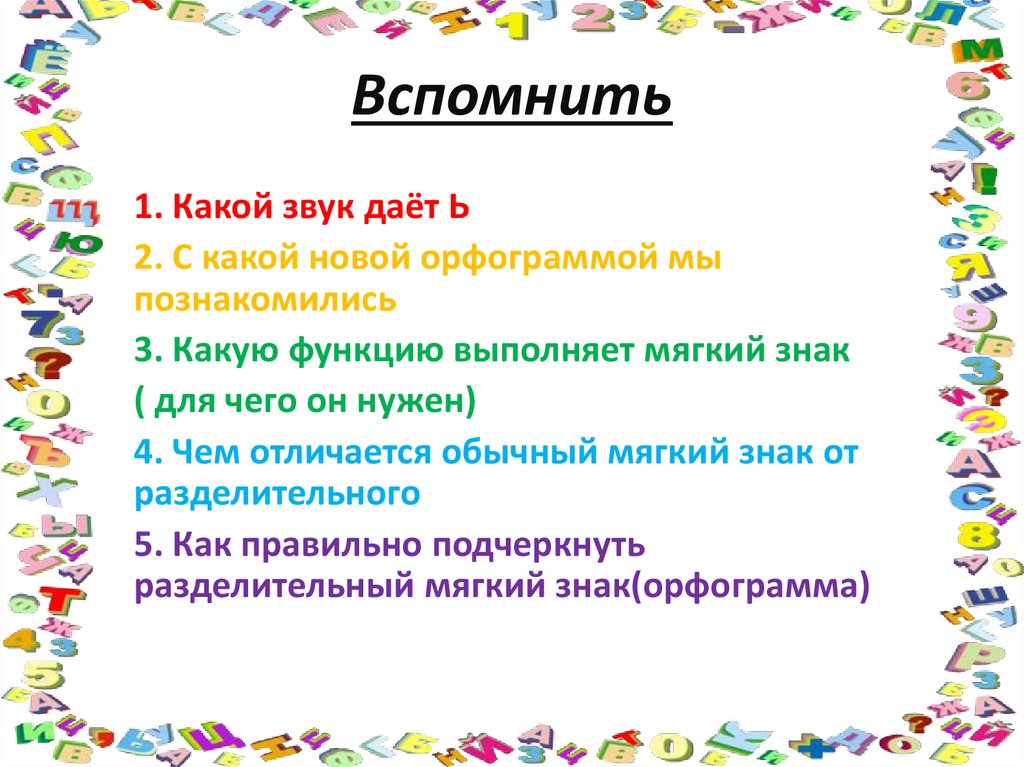 Вспомнить

1. Какой звук даёт Ь

2. С какой новой орфограммой мы познакомились

3. Какую функцию выполняет мягкий знак ( для чего он нужен)

4. Чем отличается обычный мягкий знак от разделительного

5. Как правильно подчеркнуть разделительный мягкий знак(орфограмма)